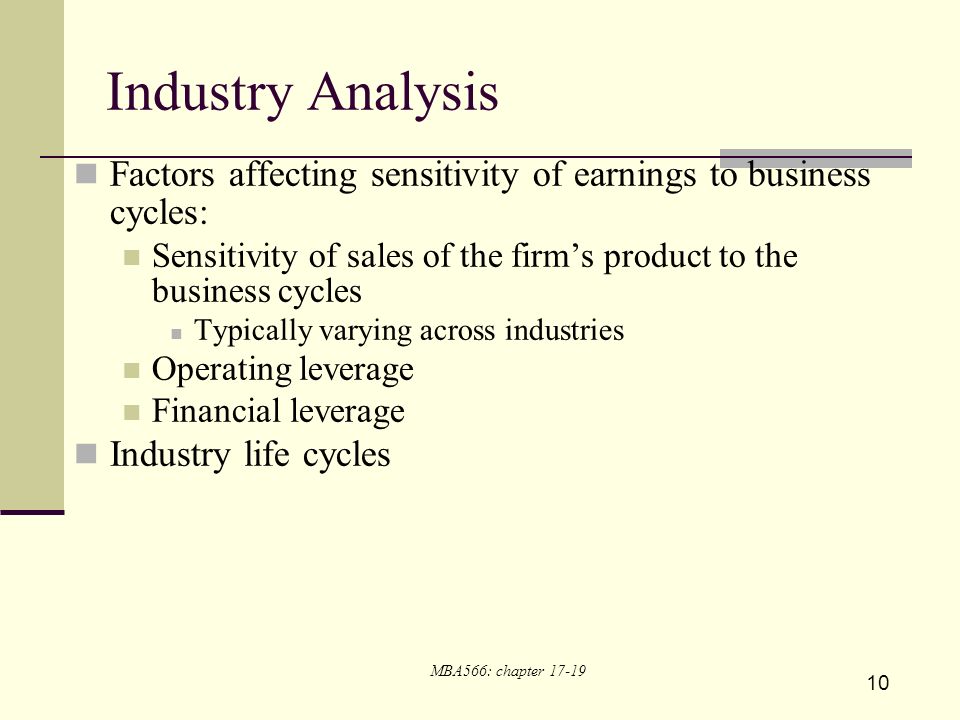 Industry Analysis

Factors affecting sensitivity of earnings to business cycles:

Sensitivity of sales of the firm’s product to the business cycles

Typically varying across industries

Operating leverage

Financial leverage

Industry life cycles

MBA566: chapter 17-19

10